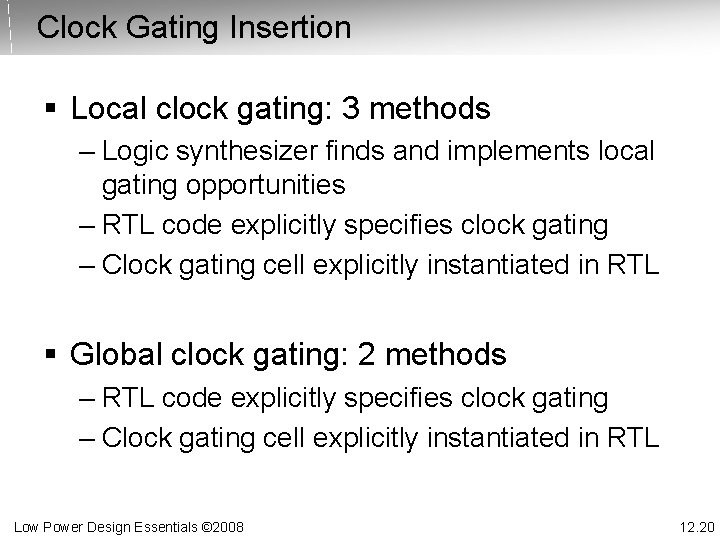 Clock Gating Insertion

▪ Local clock gating: 3 methods
– Logic synthesizer finds and implements local gating opportunities
– RTL code explicitly specifies clock gating
– Clock gating cell explicitly instantiated in RTL

▪ Global clock gating: 2 methods
– RTL code explicitly specifies clock gating
– Clock gating cell explicitly instantiated in RTL

Low Power Design Essentials ©2008

12.20